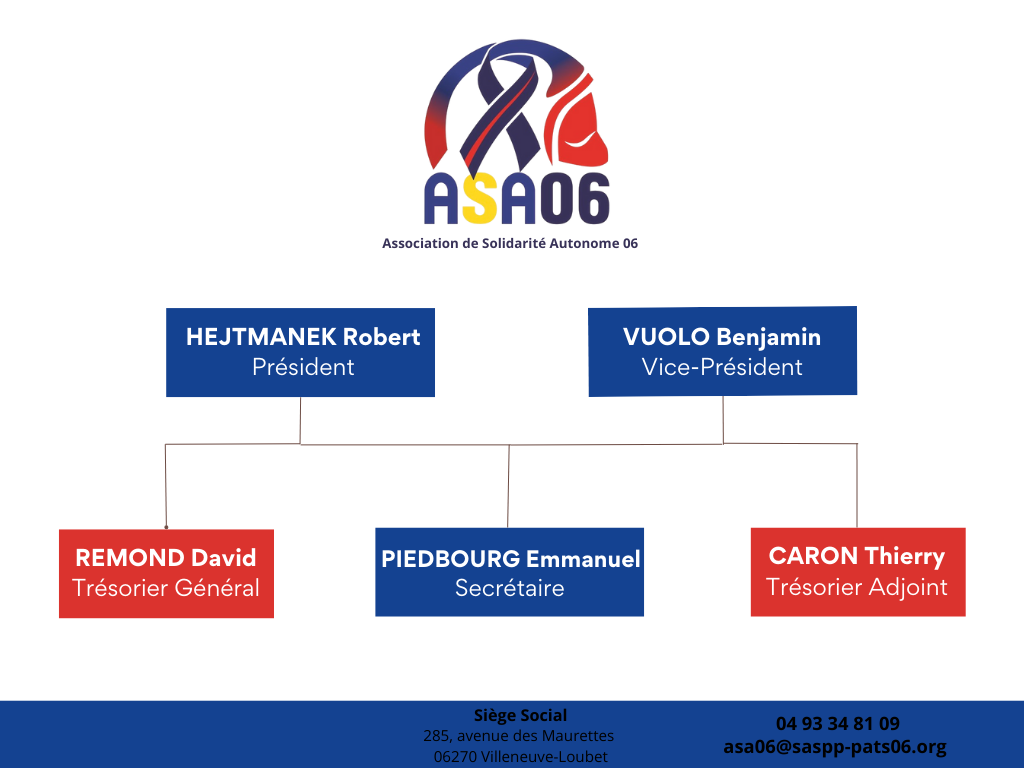 ASA06
Association de Solidarité Autonome 06

HEJTMANEK Robert
Président

VUOLO Benjamin
Vice-Président

REMOND David
Trésorier Général

PIEDBOURG Emmanuel
Secrétaire

CARON Thierry
Trésorier Adjoint

Siège Social
285, avenue des Maurettes
06270 Villeneuve-Loubet

04 93 34 81 09
asa06@saspp-pats06.org